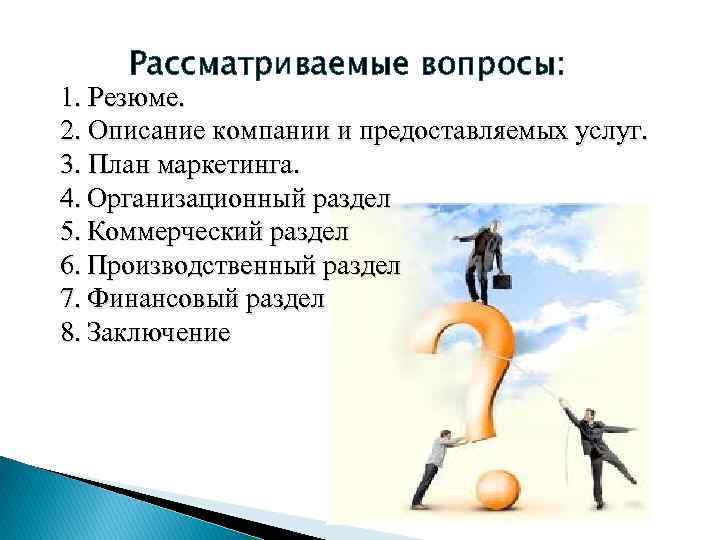 Рассматриваемые вопросы:

1. Резюме.
2. Описание компании и предоставляемых услуг.
3. План маркетинга.
4. Организационный раздел
5. Коммерческий раздел
6. Производственный раздел
7. Финансовый раздел
8. Заключение